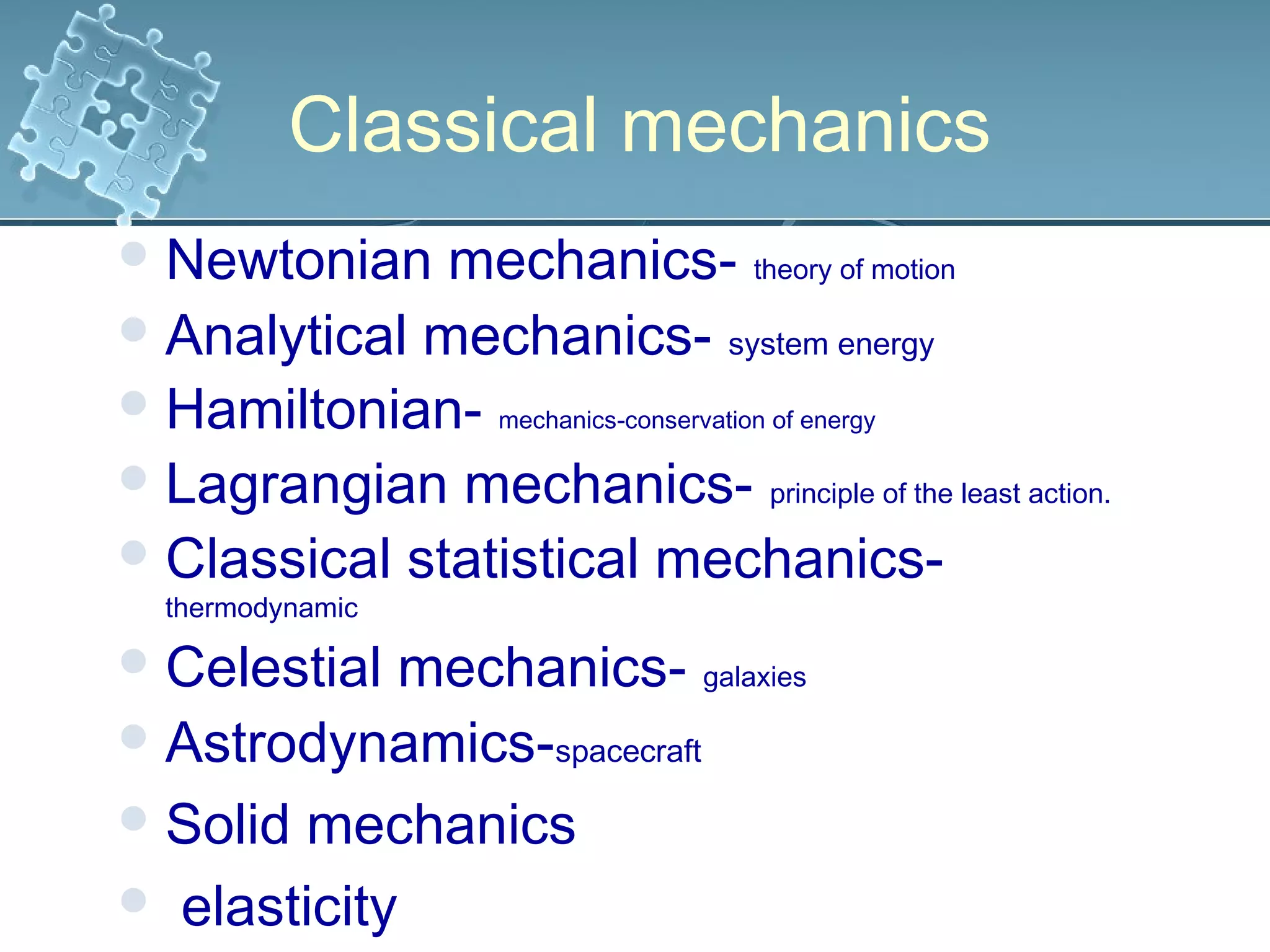 Classical mechanics

- Newtonian mechanics- theory of motion
- Analytical mechanics- system energy
- Hamiltonian- mechanics-conservation of energy
- Lagrangian mechanics- principle of the least action.
- Classical statistical mechanics- thermodynamic
- Celestial mechanics- galaxies
- Astrodynamics-spacecraft
- Solid mechanics
- elasticity